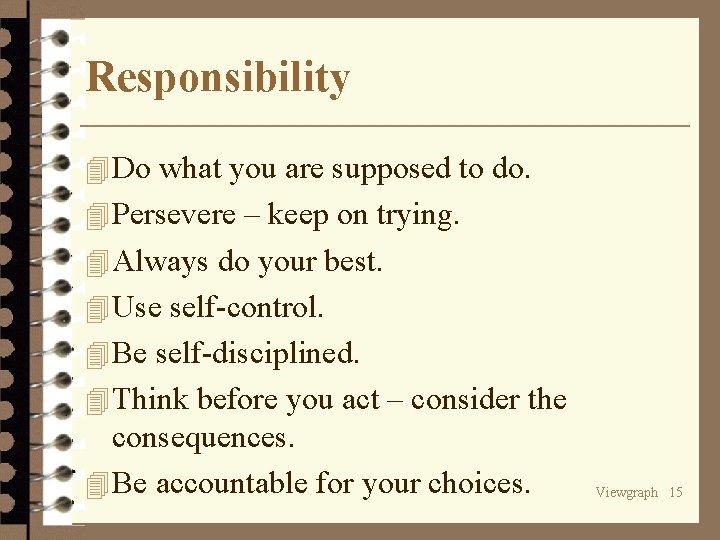 Responsibility

Do what you are supposed to do.
Persevere – keep on trying.
Always do your best.
Use self-control.
Be self-disciplined.
Think before you act – consider the consequences.
Be accountable for your choices.

Viewgraph 15